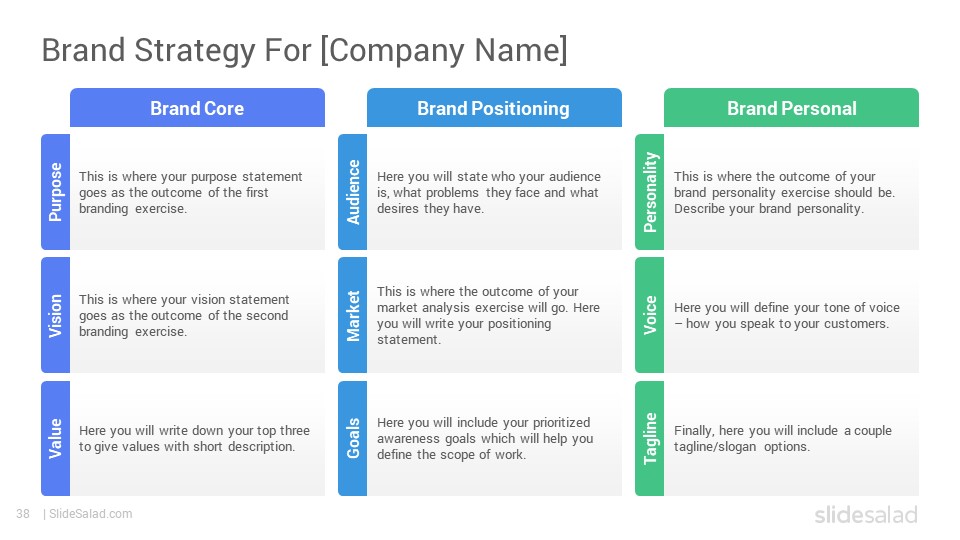 Brand Strategy For [Company Name]

Brand Core

Purpose

This is where your purpose statement goes as the outcome of the first branding exercise.

Vision

This is where your vision statement goes as the outcome of the second branding exercise.

Value

Here you will write down your top three to give values with short description.

Brand Positioning

Audience

Here you will state who your audience is, what problems they face and what desires they have.

Market

This is where the outcome of your market analysis exercise will go. Here you will write your positioning statement.

Goals

Here you will include your prioritized awareness goals which will help you define the scope of work.

Brand Personal

Personality

This is where the outcome of your brand personality exercise should be. Describe your brand personality.

Voice

Here you will define your tone of voice – how you speak to your customers.

Tagline

Finally, here you will include a couple tagline/slogan options.

38 | SlideSalad.com

slidesalad